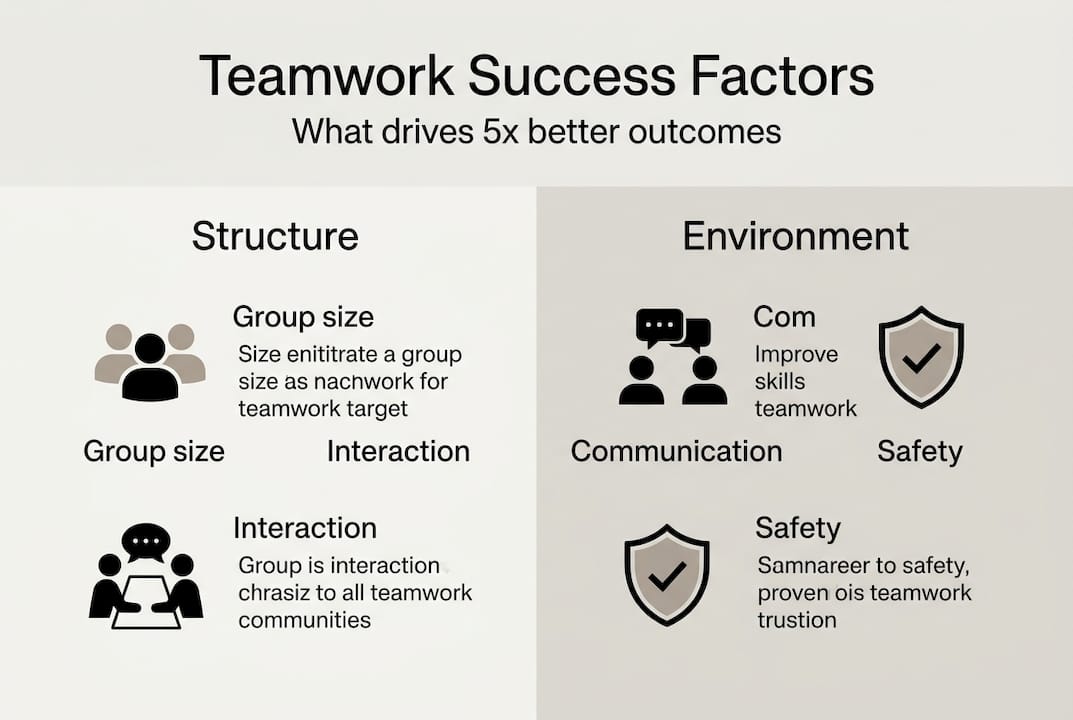 Teamwork Success Factors
What drives 5x better outcomes

Structure

Group size
Size enititrate a group size as nachwork for teamwork target

Group size

Interaction

Interaction
Group is interaction chrasiz to all teamwork communities

Environment

Com
Improve skills teamwork

Communication

Safety

Safety
Samnareer to safety, proven ois teamwork trustion